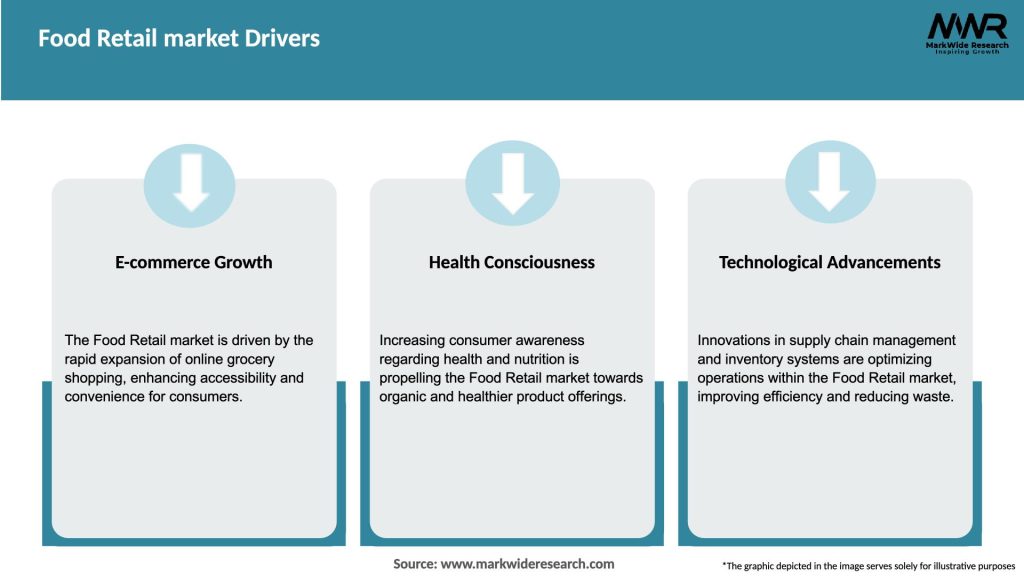 Food Retail market Drivers

MWR
MarkWide Research
Inspiring Growth

E-commerce Growth

The Food Retail market is driven by the rapid expansion of online grocery shopping, enhancing accessibility and convenience for consumers.

Health Consciousness

Increasing consumer awareness regarding health and nutrition is propelling the Food Retail market towards organic and healthier product offerings.

Technological Advancements

Innovations in supply chain management and inventory systems are optimizing operations within the Food Retail market, improving efficiency and reducing waste.

Source: www.markwideresearch.com

*The graphic depicted in the image serves solely for illustrative purposes